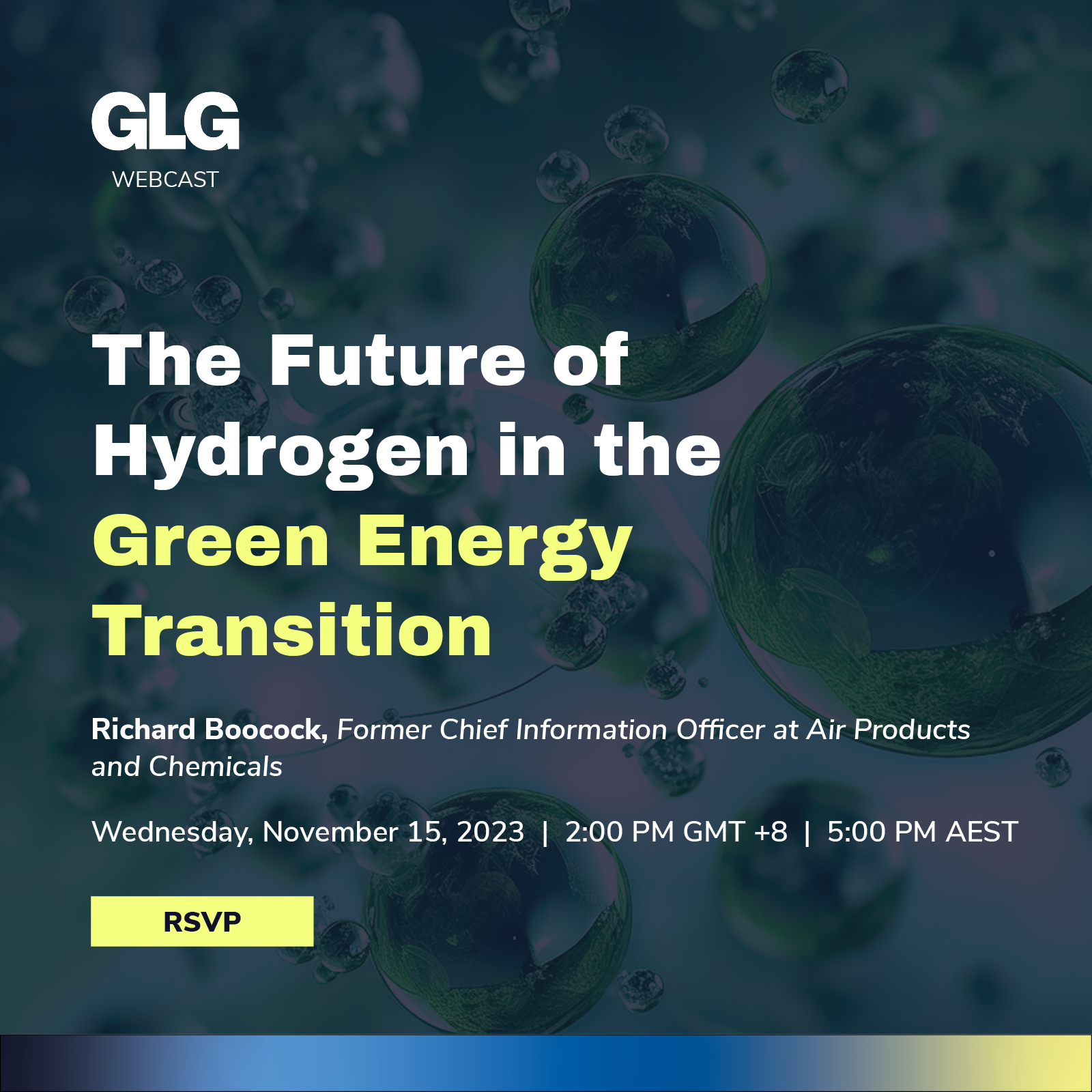 GLG
WEBCAST

The Future of Hydrogen in the Green Energy Transition

Richard Boocock, Former Chief Information Officer at Air Products and Chemicals

Wednesday, November 15, 2023 | 2:00 PM GMT +8 | 5:00 PM AEST

RSVP